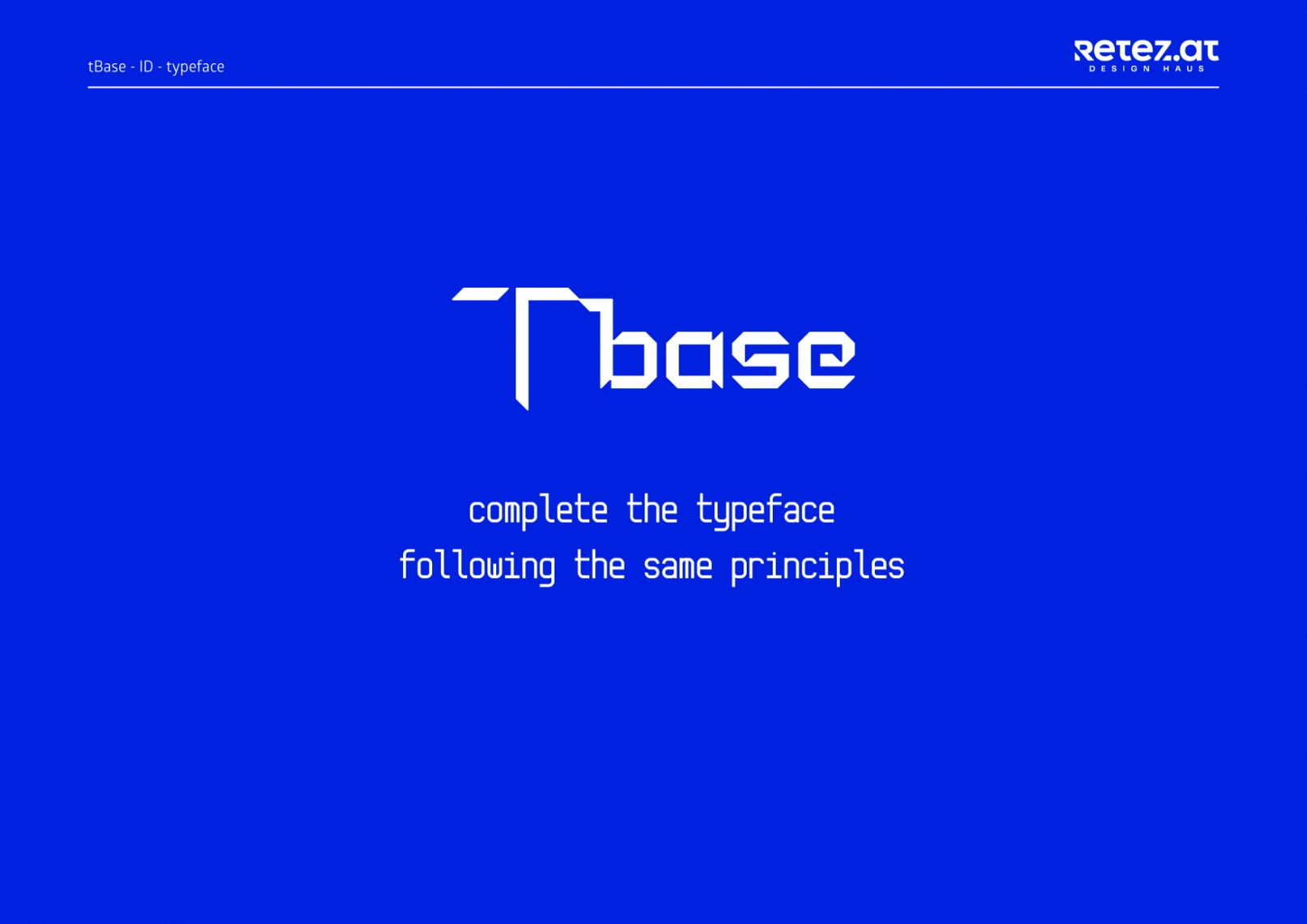 tBase - ID - typeface

retez.at
DESIGN HAUS

Tbase

complete the typeface
following the same principles